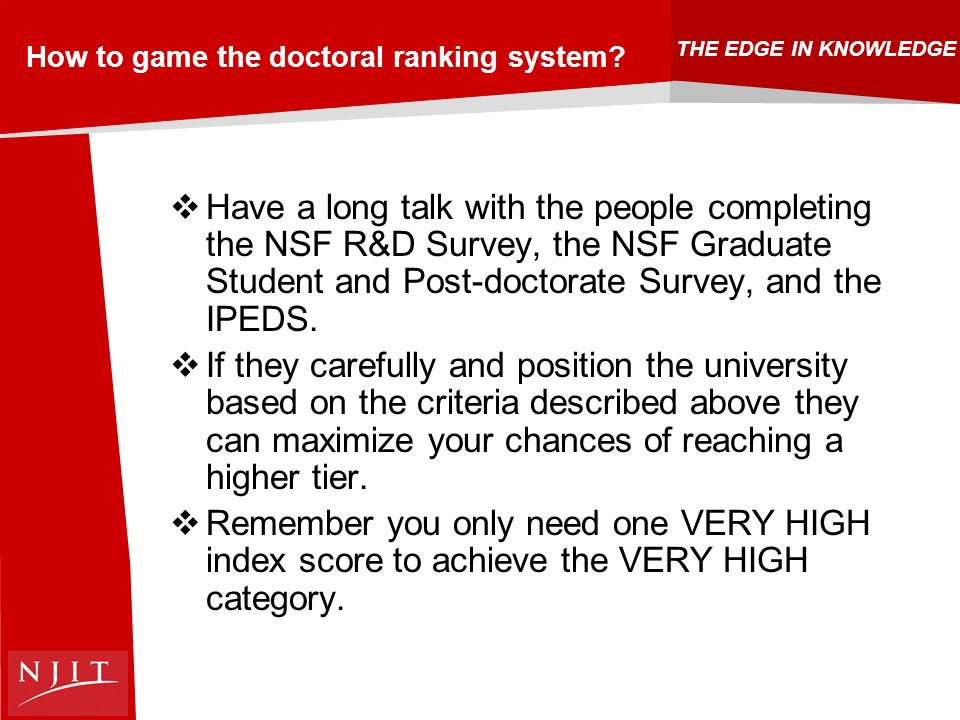 How to game the doctoral ranking system?

THE EDGE IN KNOWLEDGE

❖ Have a long talk with the people completing the NSF R&D Survey, the NSF Graduate Student and Post-doctorate Survey, and the IPEDS.

❖ If they carefully and position the university based on the criteria described above they can maximize your chances of reaching a higher tier.

❖ Remember you only need one VERY HIGH index score to achieve the VERY HIGH category.

NJIT